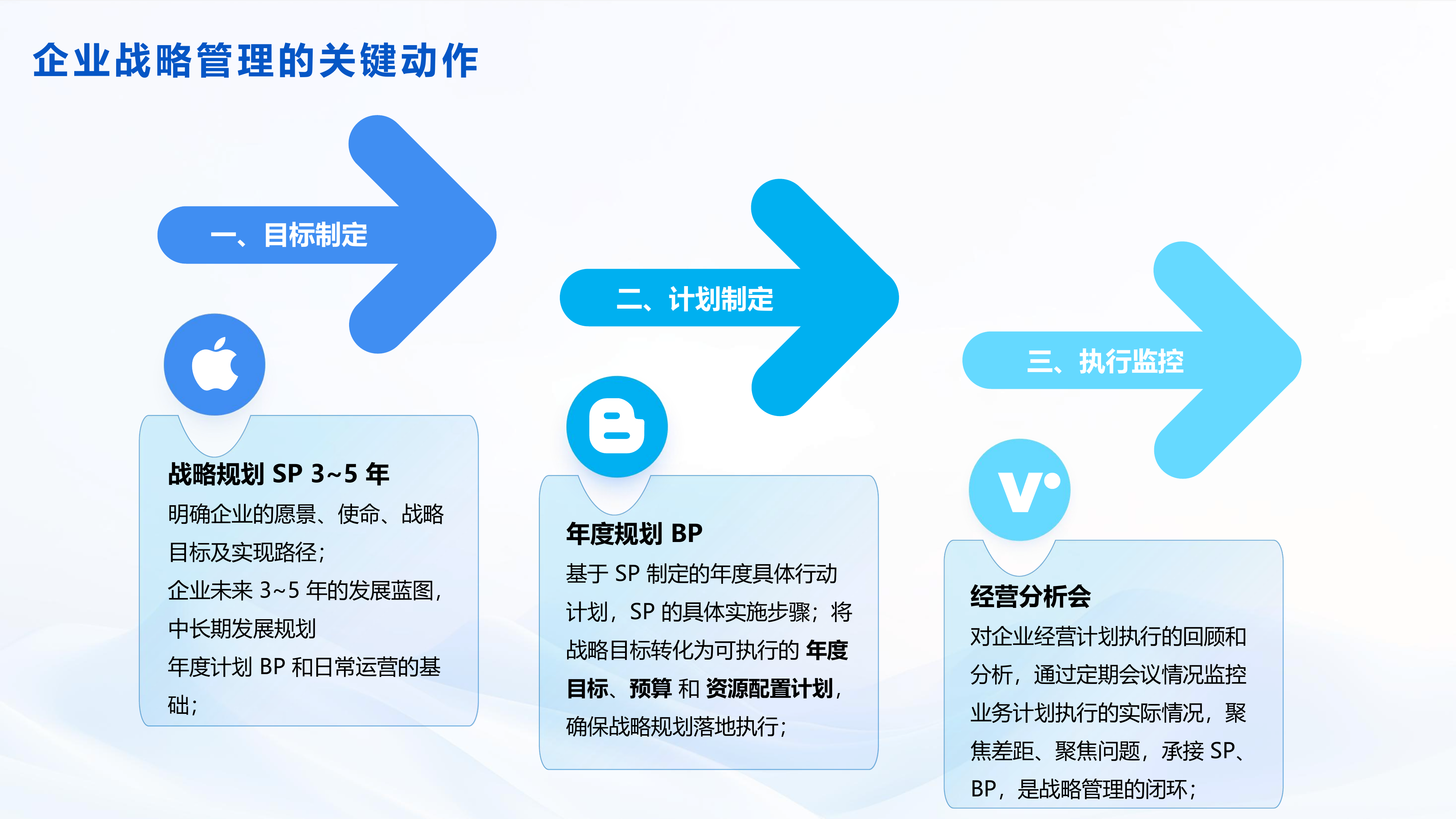 企业战略管理的关键动作

一、目标制定

战略规划 SP 3~5 年
明确企业的愿景、使命、战略目标及实现路径；
企业未来 3~5 年的发展蓝图，中长期发展规划
年度计划 BP 和日常运营的基础；

二、计划制定

年度规划 BP
基于 SP 制定的年度具体行动计划，SP 的具体实施步骤；将战略目标转化为可执行的 年度目标、预算 和 资源配置计划，确保战略规划落地执行；

三、执行监控

经营分析会
对企业经营计划执行的回顾和分析，通过定期会议情况监控业务计划执行的实际情况，聚焦差距、聚焦问题，承接 SP、BP，是战略管理的闭环；